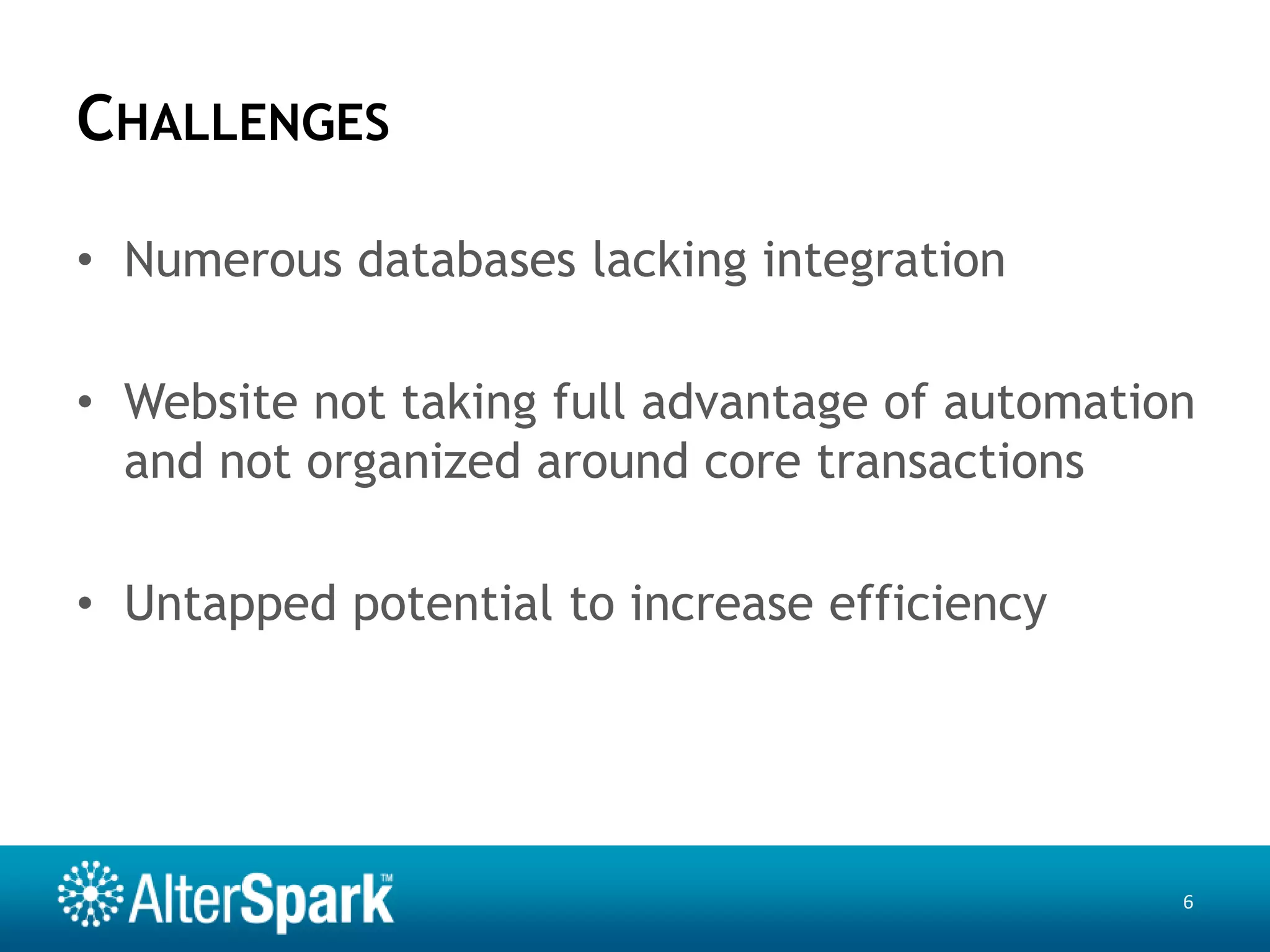 CHALLENGES

• Numerous databases lacking integration

• Website not taking full advantage of automation and not organized around core transactions

• Untapped potential to increase efficiency

AlterSpark™

6